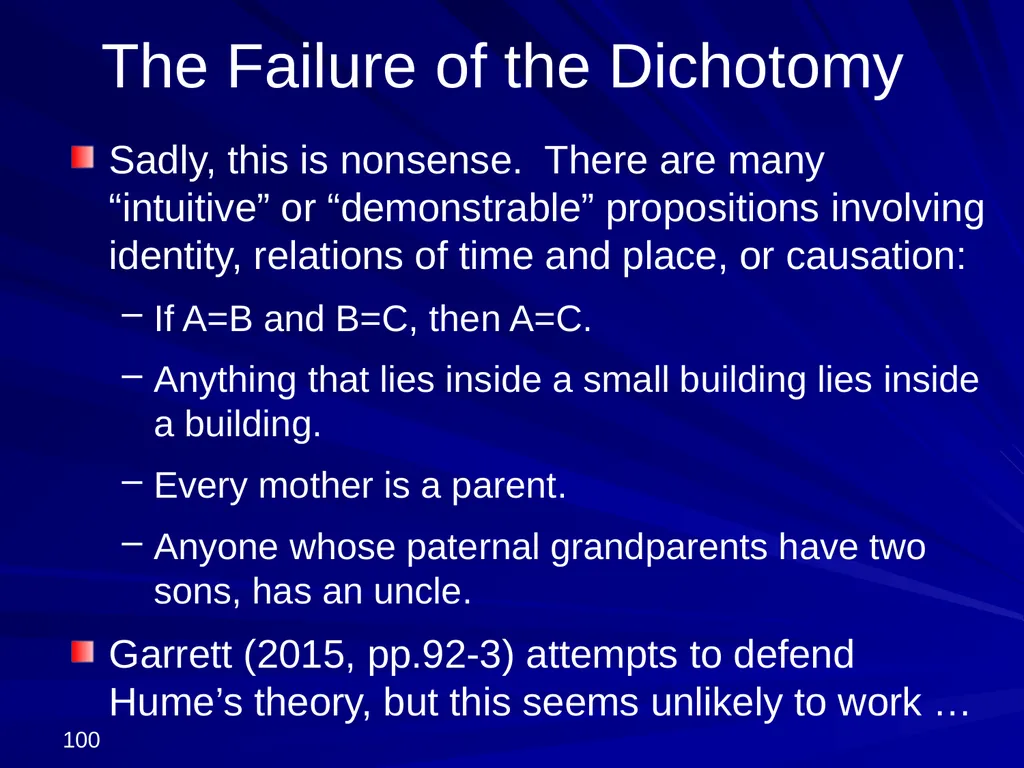 The Failure of the Dichotomy

Sadly, this is nonsense. There are many “intuitive” or “demonstrable” propositions involving identity, relations of time and place, or causation:

– If A=B and B=C, then A=C.

– Anything that lies inside a small building lies inside a building.

– Every mother is a parent.

– Anyone whose paternal grandparents have two sons, has an uncle.

Garrett (2015, pp.92-3) attempts to defend Hume’s theory, but this seems unlikely to work …

100